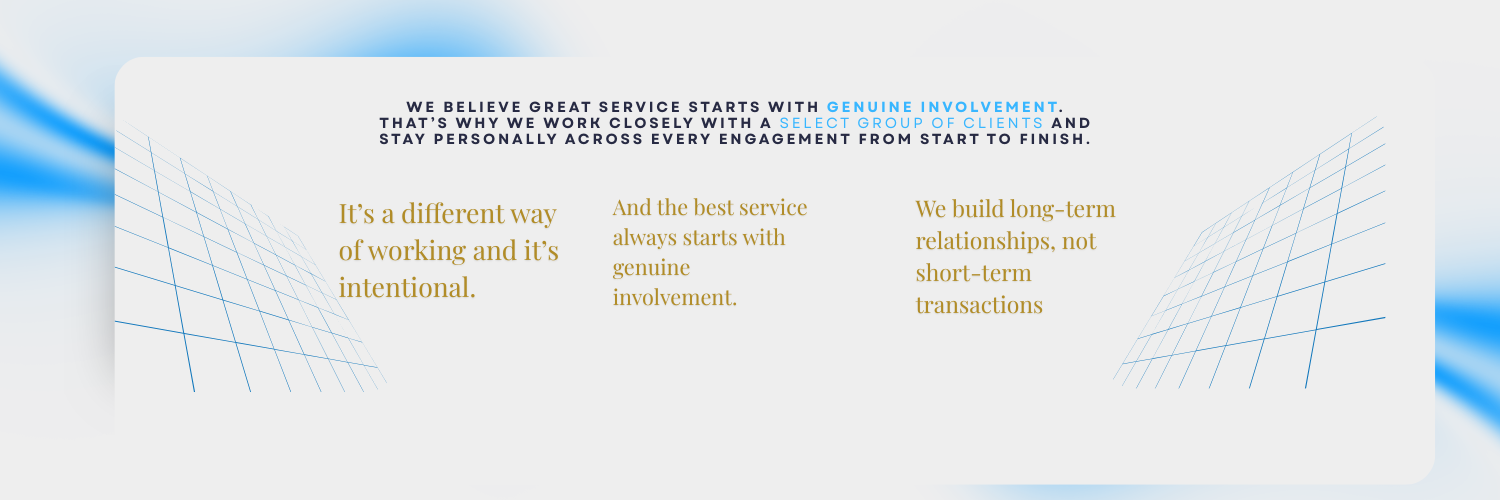 WE BELIEVE GREAT SERVICE STARTS WITH GENUINE INVOLVEMENT. THAT'S WHY WE WORK CLOSELY WITH A SELECT GROUP OF CLIENTS AND STAY PERSONALLY ACROSS EVERY ENGAGEMENT FROM START TO FINISH.

It's a different way of working and it's intentional.

And the best service always starts with genuine involvement.

We build long-term relationships, not short-term transactions